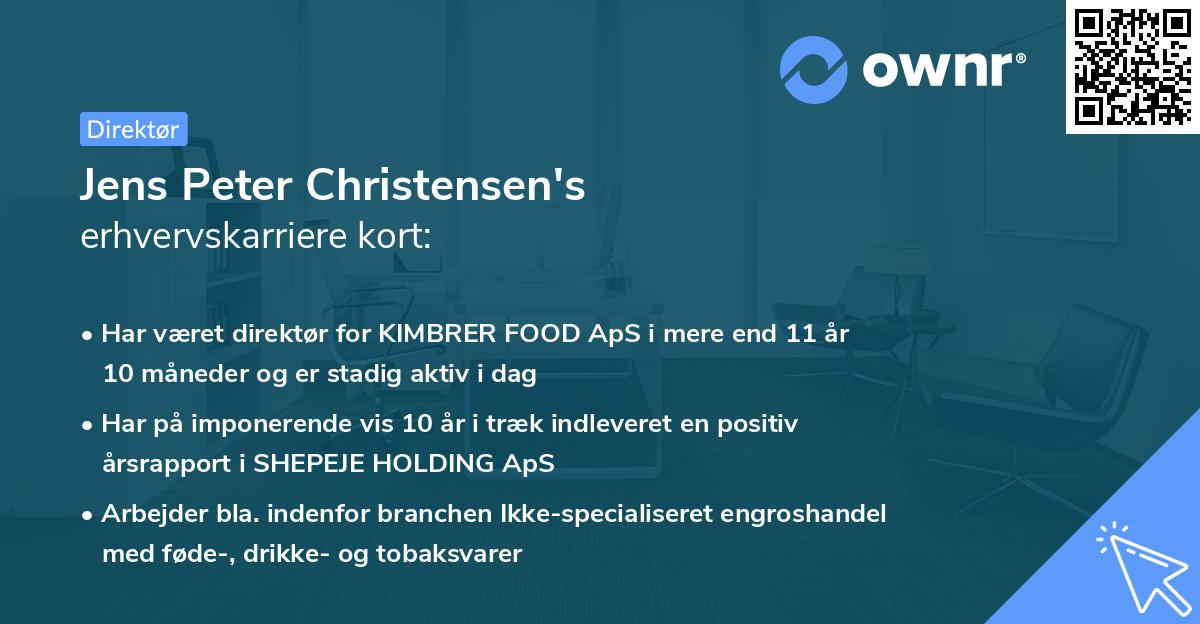 ownr®

Direktør

Jens Peter Christensen's
erhvervskarriere kort:

• Har været direktør for KIMBRER FOOD ApS i mere end 11 år 10 måneder og er stadig aktiv i dag

• Har på imponerende vis 10 år i træk indleveret en positiv årsrapport i SHEPEJE HOLDING ApS

• Arbejder bla. indenfor branchen Ikke-specialiseret engroshandel med føde-, drikke- og tobaksvarer